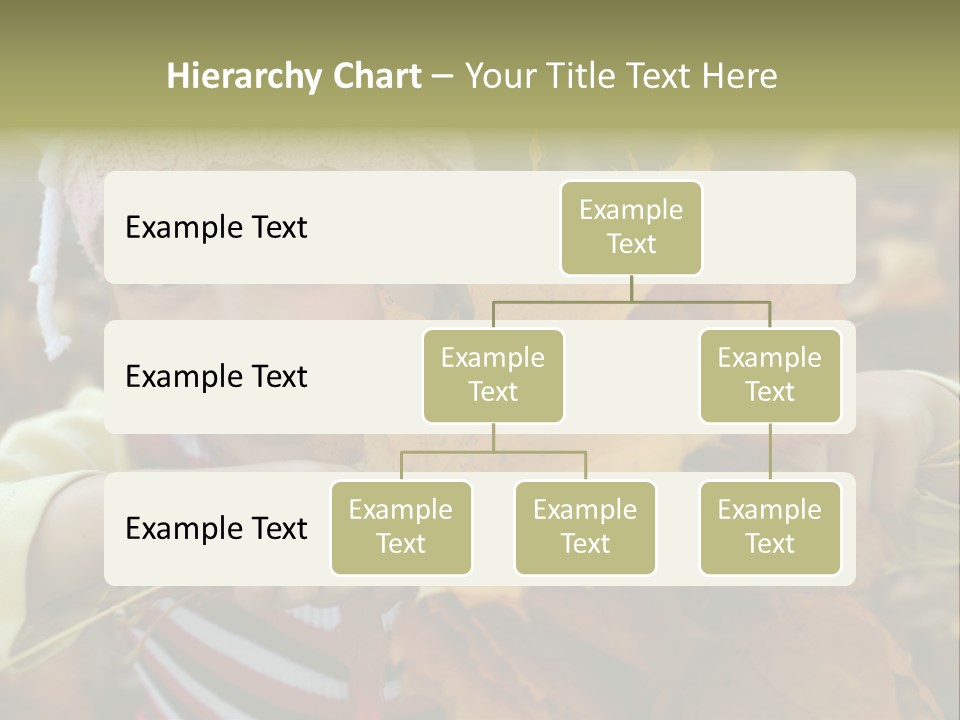 Hierarchy Chart – Your Title Text Here

Example Text

Example Text

Example Text

Example Text

Example Text

Example Text

Example Text

Example Text

Example Text